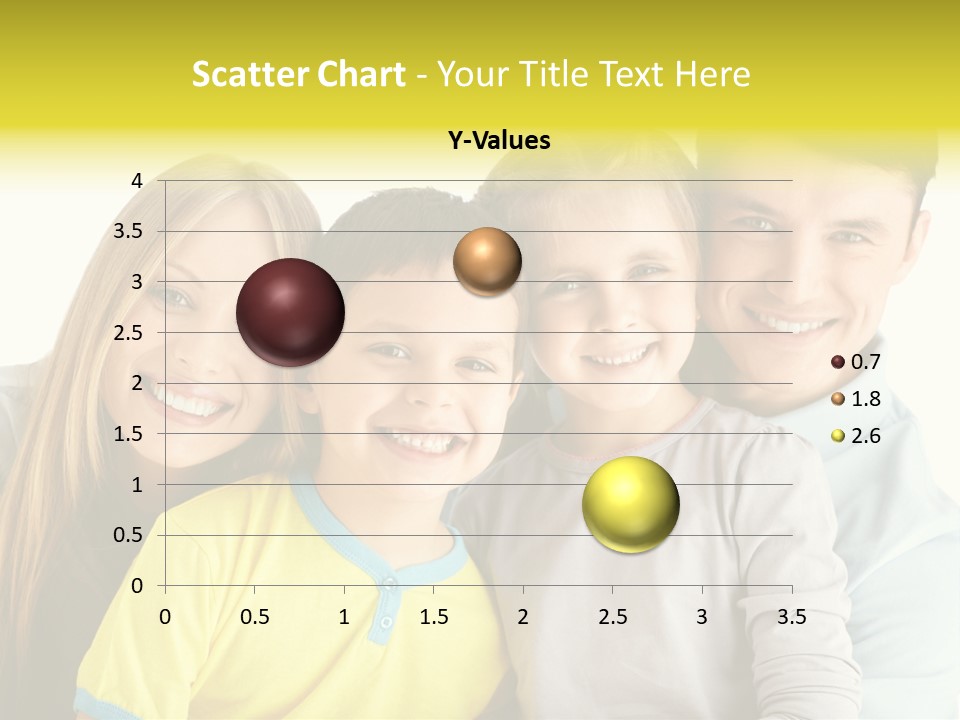 Scatter Chart - Your Title Text Here

Y-Values

4
3.5
3
2.5
2
1.5
1
0.5
0

0 0.5 1 1.5 2 2.5 3 3.5

0.7
1.8
2.6